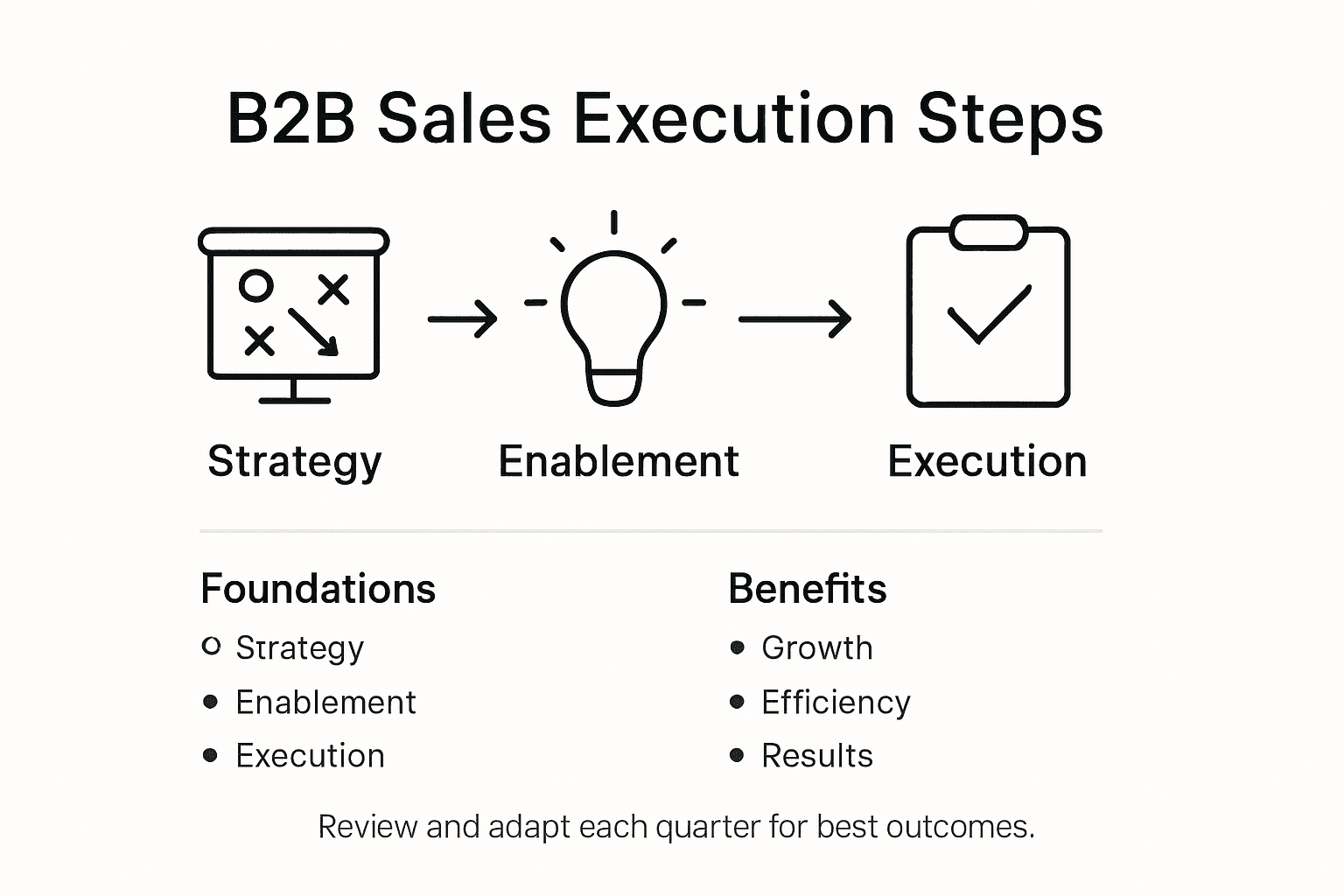 B2B Sales Execution Steps

Strategy

Enablement

Execution

Foundations

- Strategy
- Enablement
- Execution

Benefits

- Growth
- Efficiency
- Results

Review and adapt each quarter for best outcomes.